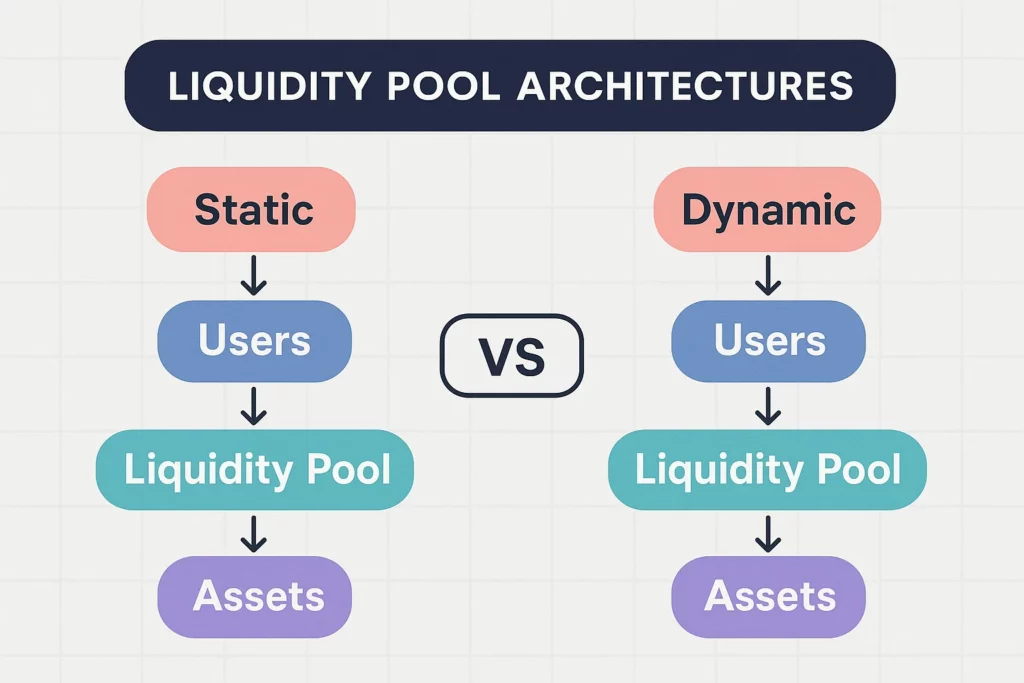 LIQUIDITY POOL ARCHITECTURES

Static
Users
Liquidity Pool
Assets

VS

Dynamic
Users
Liquidity Pool
Assets